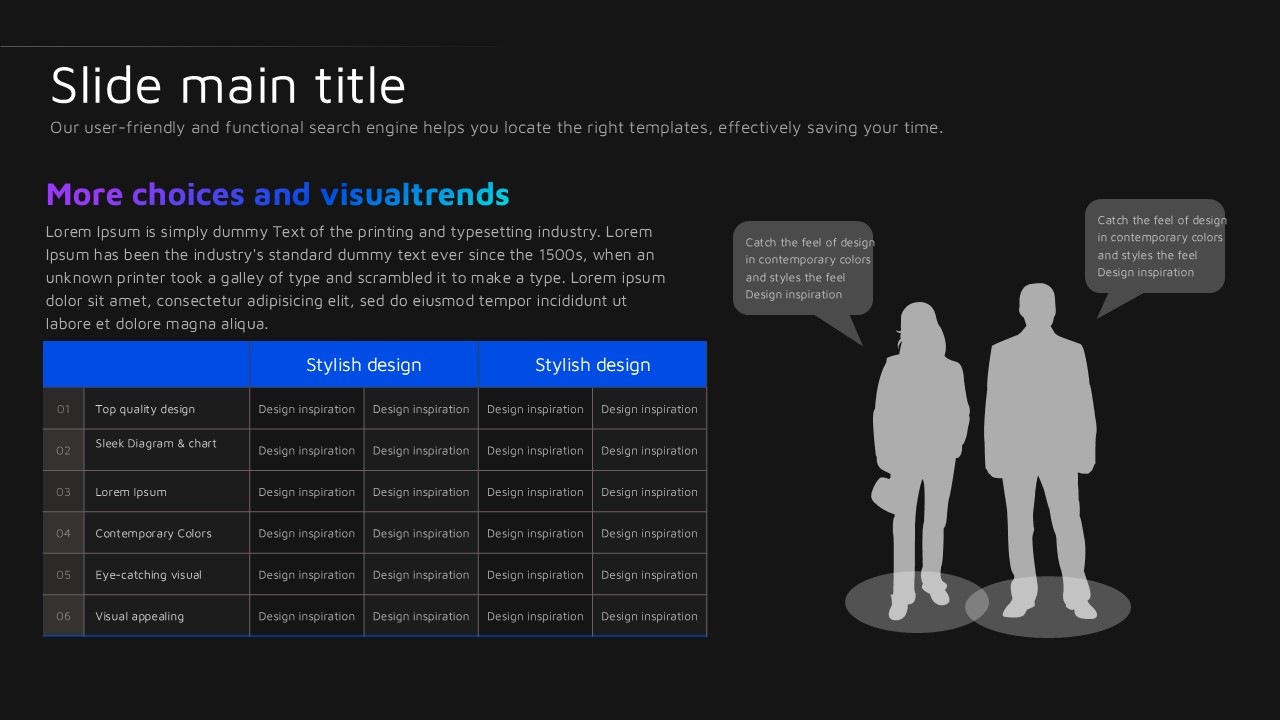 Slide main title

Our user-friendly and functional search engine helps you locate the right templates, effectively saving your time.

More choices and visualtrends

Lorem Ipsum is simply dummy Text of the printing and typesetting industry. Lorem Ipsum has been the industry's standard dummy text ever since the 1500s, when an unknown printer took a galley of type and scrambled it to make a type. Lorem ipsum dolor sit amet, consectetur adipisicing elit, sed do eiusmod tempor incididunt ut labore et dolore magna aliqua.

| | | Stylish design | | Stylish design | |
|---|---|---|---|---|---|
| 01 | Top quality design | Design inspiration | Design inspiration | Design inspiration | Design inspiration |
| 02 | Sleek Diagram & chart | Design inspiration | Design inspiration | Design inspiration | Design inspiration |
| 03 | Lorem Ipsum | Design inspiration | Design inspiration | Design inspiration | Design inspiration |
| 04 | Contemporary Colors | Design inspiration | Design inspiration | Design inspiration | Design inspiration |
| 05 | Eye-catching visual | Design inspiration | Design inspiration | Design inspiration | Design inspiration |
| 06 | Visual appealing | Design inspiration | Design inspiration | Design inspiration | Design inspiration |

Catch the feel of design in contemporary colors and styles the feel Design inspiration

Catch the feel of design in contemporary colors and styles the feel Design inspiration